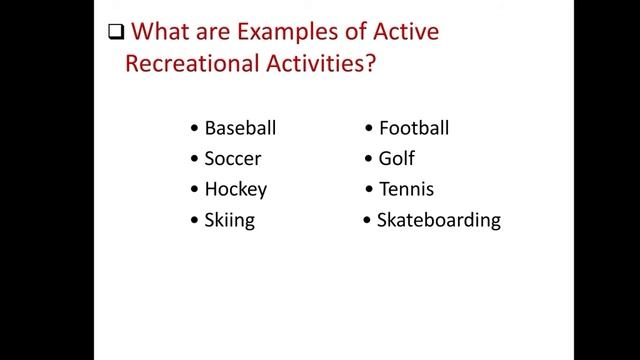 ❑ What are Examples of Active Recreational Activities?

• Baseball
• Soccer
• Hockey
• Skiing

• Football
• Golf
• Tennis
• Skateboarding